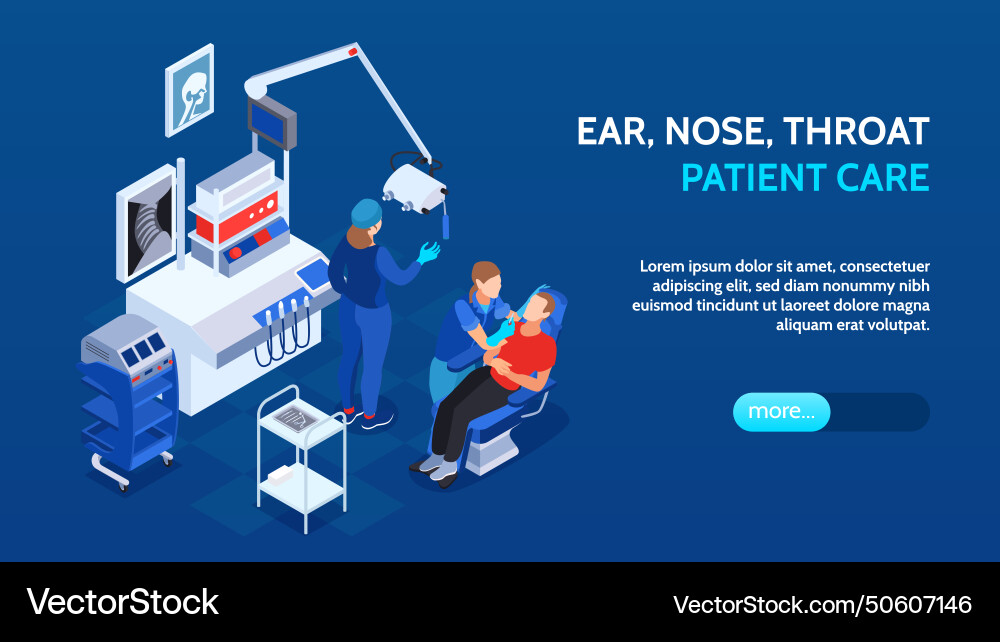 EAR, NOSE, THROAT
PATIENT CARE

Lorem ipsum dolor sit amet, consectetuer adipiscing elit, sed diam nonummy nibh euismod tincidunt ut laoreet dolore magna aliquam erat volutpat.

more...

VectorStock

VectorStock.com/50607146